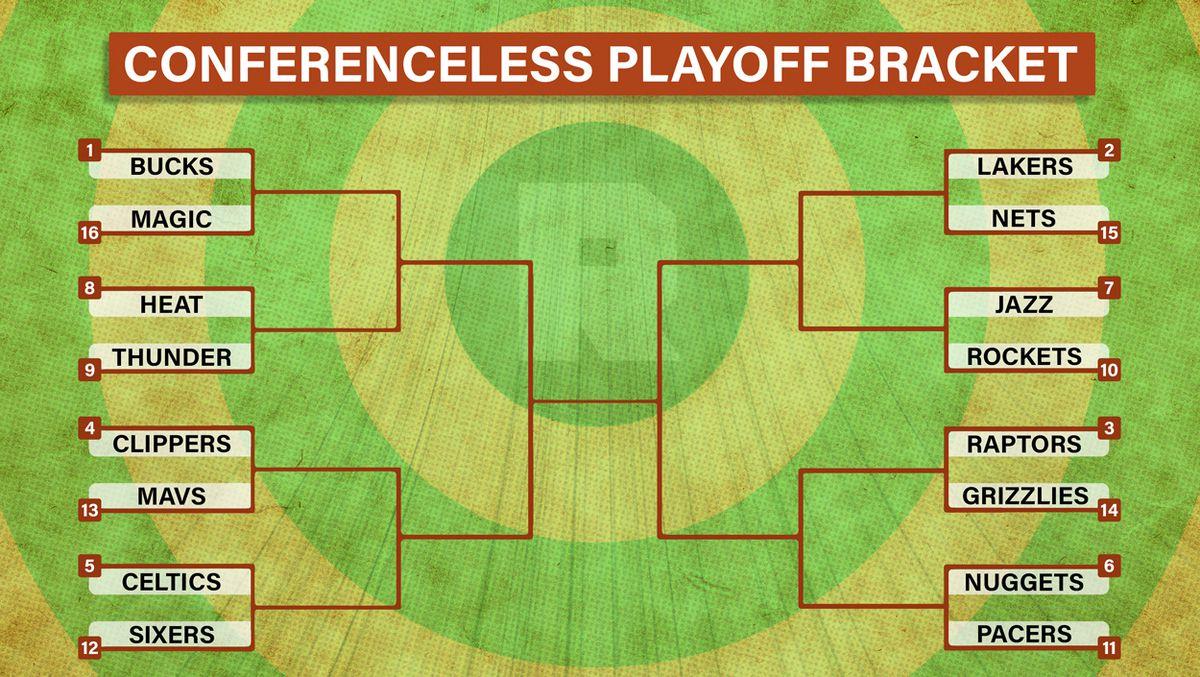 CONFERENCELESS PLAYOFF BRACKET

1 BUCKS
16 MAGIC
8 HEAT
9 THUNDER
4 CLIPPERS
13 MAVS
5 CELTICS
12 SIXERS

2 LAKERS
15 NETS
7 JAZZ
10 ROCKETS
3 RAPTORS
14 GRIZZLIES
6 NUGGETS
11 PACERS